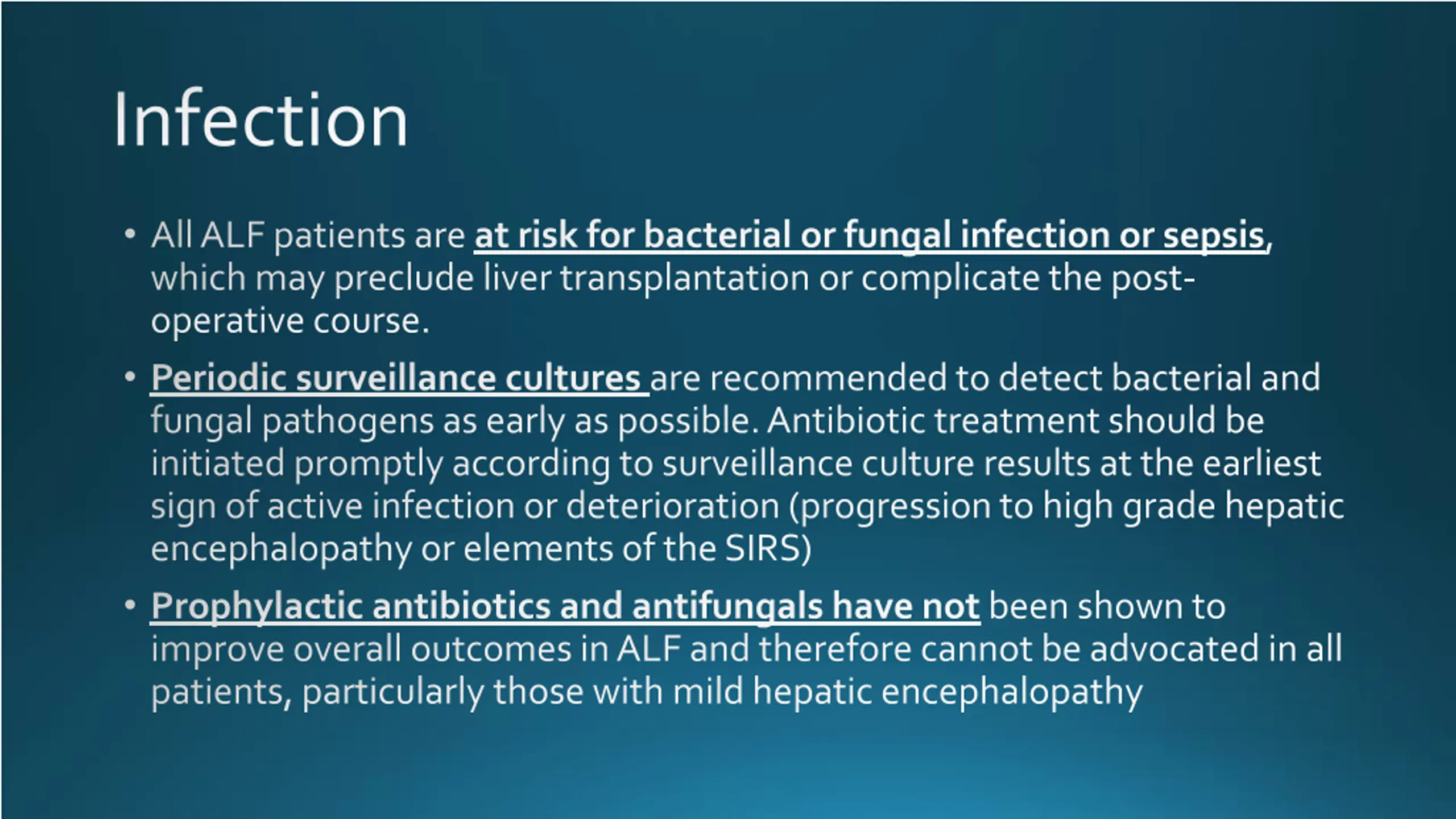 Infection

• All ALF patients are at risk for bacterial or fungal infection or sepsis, which may preclude liver transplantation or complicate the post-operative course.

• Periodic surveillance cultures are recommended to detect bacterial and fungal pathogens as early as possible. Antibiotic treatment should be initiated promptly according to surveillance culture results at the earliest sign of active infection or deterioration (progression to high grade hepatic encephalopathy or elements of the SIRS)

• Prophylactic antibiotics and antifungals have not been shown to improve overall outcomes in ALF and therefore cannot be advocated in all patients, particularly those with mild hepatic encephalopathy